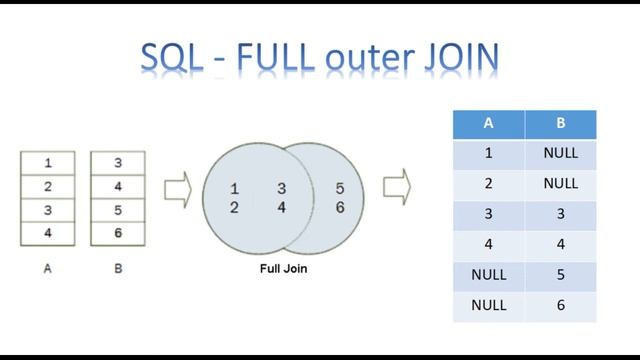 SQL - FULL outer JOIN

| 1 |
|---|
| 2 |
| 3 |
| 4 |

A

| 3 |
|---|
| 4 |
| 5 |
| 6 |

B

1 2 3 4 5 6

Full Join

| A | B |
|---|---|
| 1 | NULL |
| 2 | NULL |
| 3 | 3 |
| 4 | 4 |
| NULL | 5 |
| NULL | 6 |